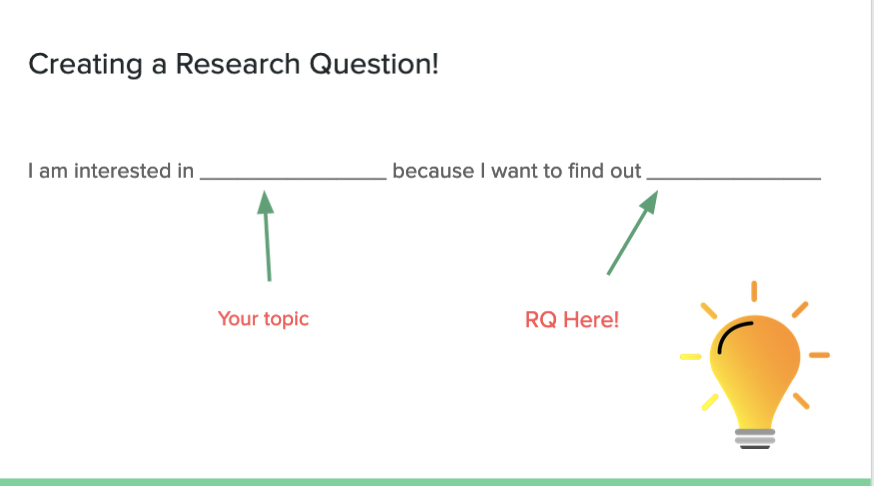 Creating a Research Question!

I am interested in ________________ because I want to find out ________________

Your topic

RQ Here!